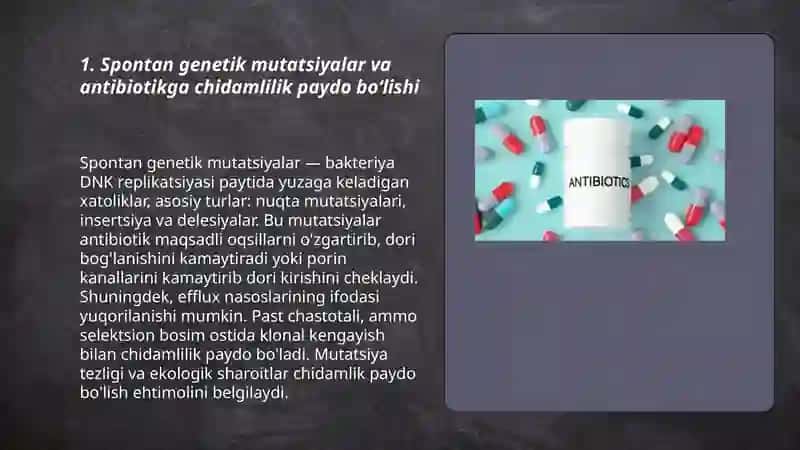 1. Spontan genetik mutatsiyalar va antibiotikga chidamlilik paydo bo'lishi

Spontan genetik mutatsiyalar — bakteriya DNK replikatsiyasi paytida yuzaga keladigan xatoliklar, asosiy turlar: nuqta mutatsiyalari, insertsiya va delesiyalar. Bu mutatsiyalar antibiotik maqsadli oqsillarni o'zgartirib, dori bog'lanishini kamaytiradi yoki porin kanallarini kamaytirib dori kirishini cheklaydi. Shuningdek, efflux nasoslarining ifodasi yuqorilanishi mumkin. Past chastotali, ammo selektsion bosim ostida klonal kengayish bilan chidamlilik paydo bo'ladi. Mutatsiya tezligi va ekologik sharoitlar chidamlik paydo bo'lish ehtimolini belgilaydi.

ANTIBIOTICS